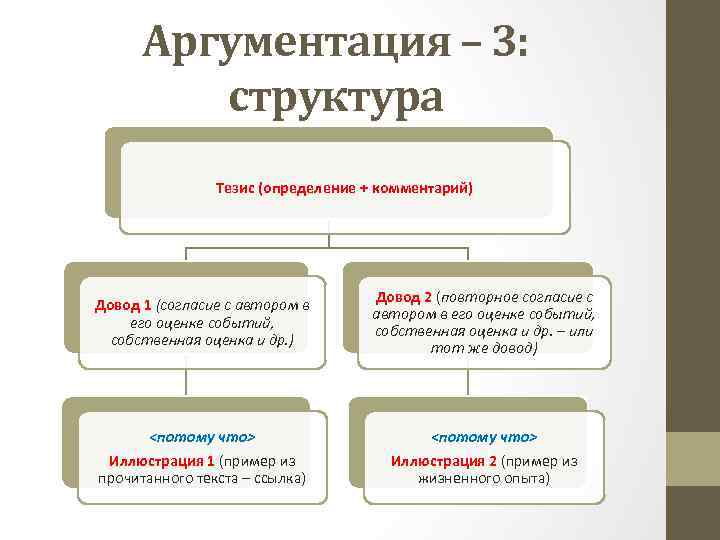 Аргументация – 3: структура

Тезис (определение + комментарий)

Довод 1 (согласие с автором в его оценке событий, собственная оценка и др.)

Довод 2 (повторное согласие с автором в его оценке событий, собственная оценка и др. – или тот же довод)

<потому что>

Иллюстрация 1 (пример из прочитанного текста – ссылка)

<потому что>

Иллюстрация 2 (пример из жизненного опыта)